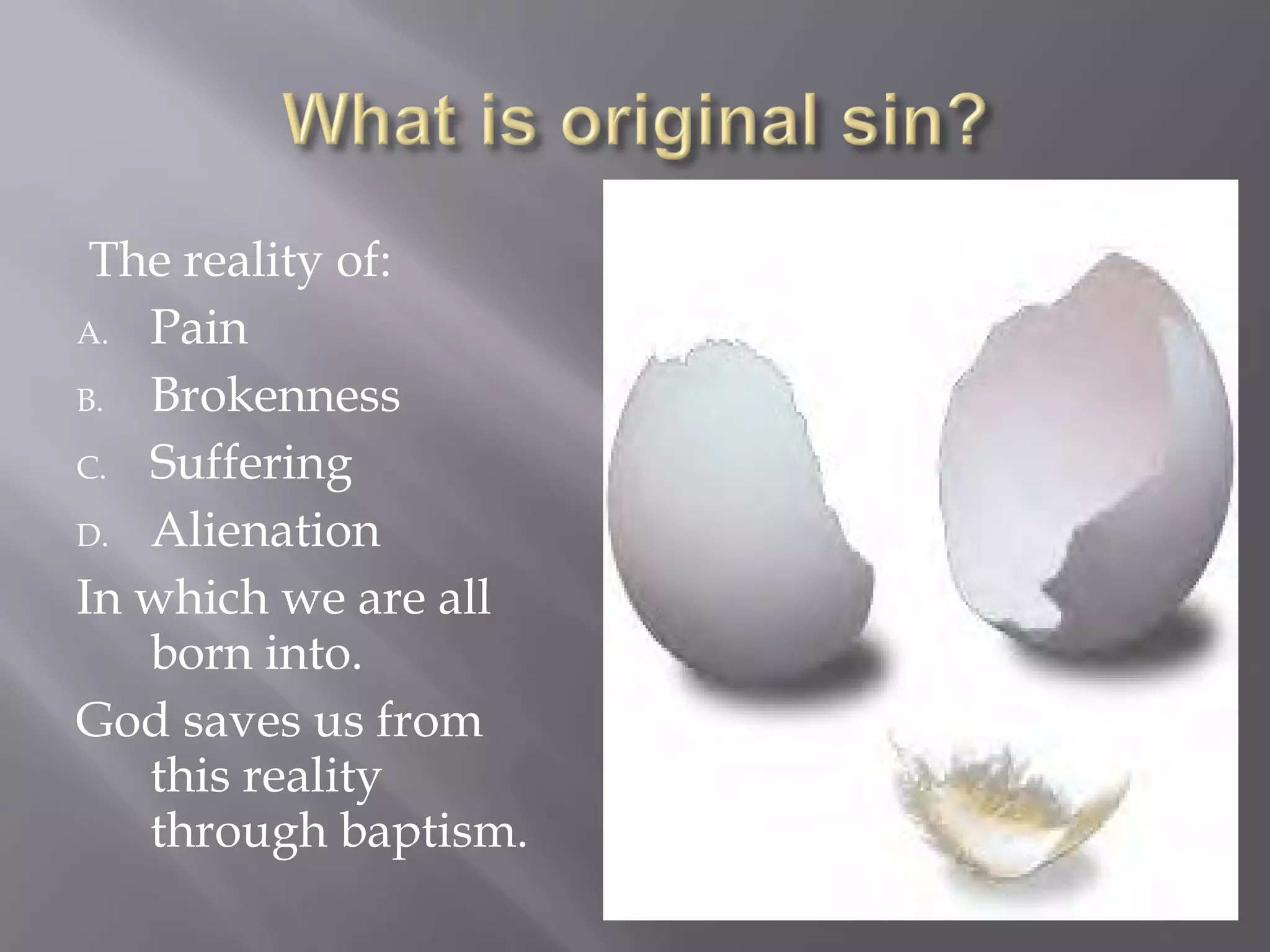 What is original sin?

The reality of:

A. Pain
B. Brokenness
C. Suffering
D. Alienation

In which we are all born into.

God saves us from this reality through baptism.